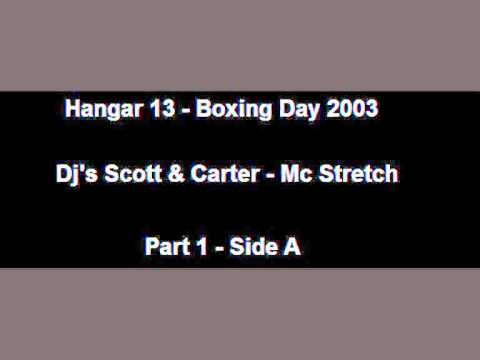 Hangar 13 - Boxing Day 2003

Dj's Scott & Carter - Mc Stretch

Part 1 - Side A